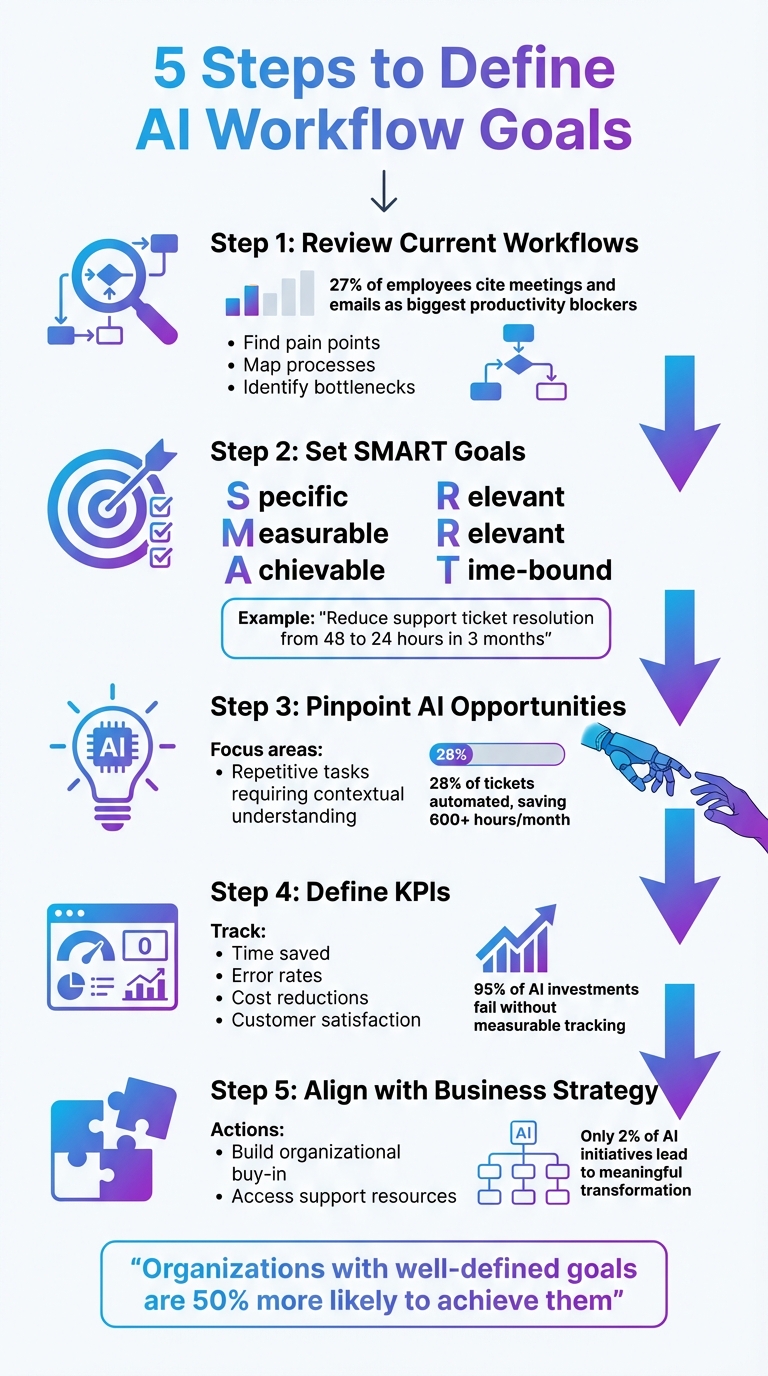 5 Steps to Define AI Workflow Goals

Step 1: Review Current Workflows

27% of employees cite meetings and emails as biggest productivity blockers

• Find pain points
• Map processes
• Identify bottlenecks

Step 2: Set SMART Goals

S pecific
M easurable
A chievable
R elevant
R elevant
T ime-bound

Example: "Reduce support ticket resolution from 48 to 24 hours in 3 months"

Step 3: Pinpoint AI Opportunities

AI

Focus areas:
• Repetitive tasks requiring contextual understanding

28%

28% of tickets automated, saving 600+ hours/month

Step 4: Define KPIs

0

Track:
• Time saved
• Error rates
• Cost reductions
• Customer satisfaction

95% of AI investments fail without measurable tracking

Step 5: Align with Business Strategy

Actions:
• Build organizational buy-in
• Access support resources

AI

Only 2% of AI initiatives lead to meaningful transformation

"Organizations with well-defined goals are 50% more likely to achieve them"